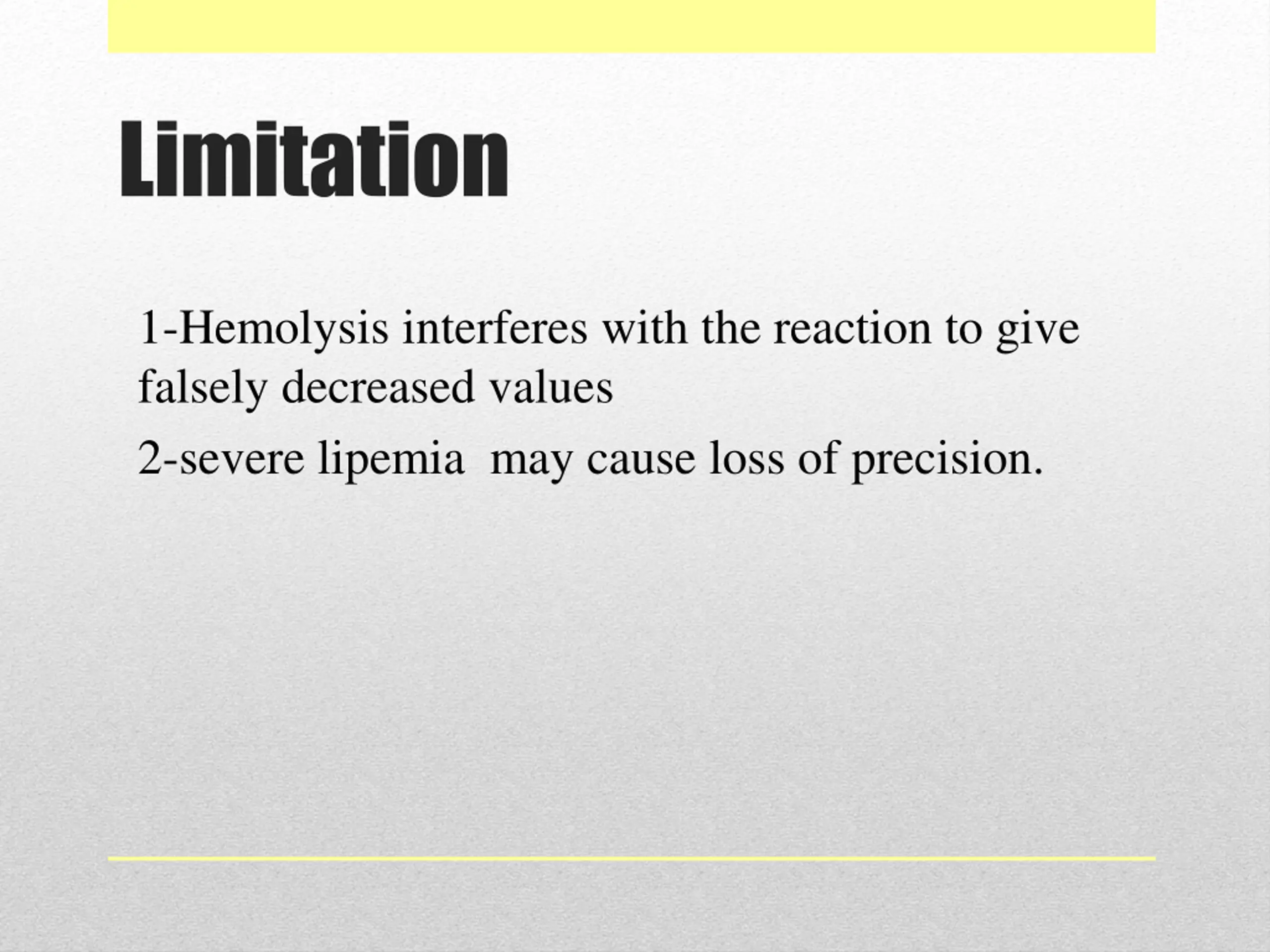 Limitation

1-Hemolysis interferes with the reaction to give falsely decreased values

2-severe lipemia  may cause loss of precision.